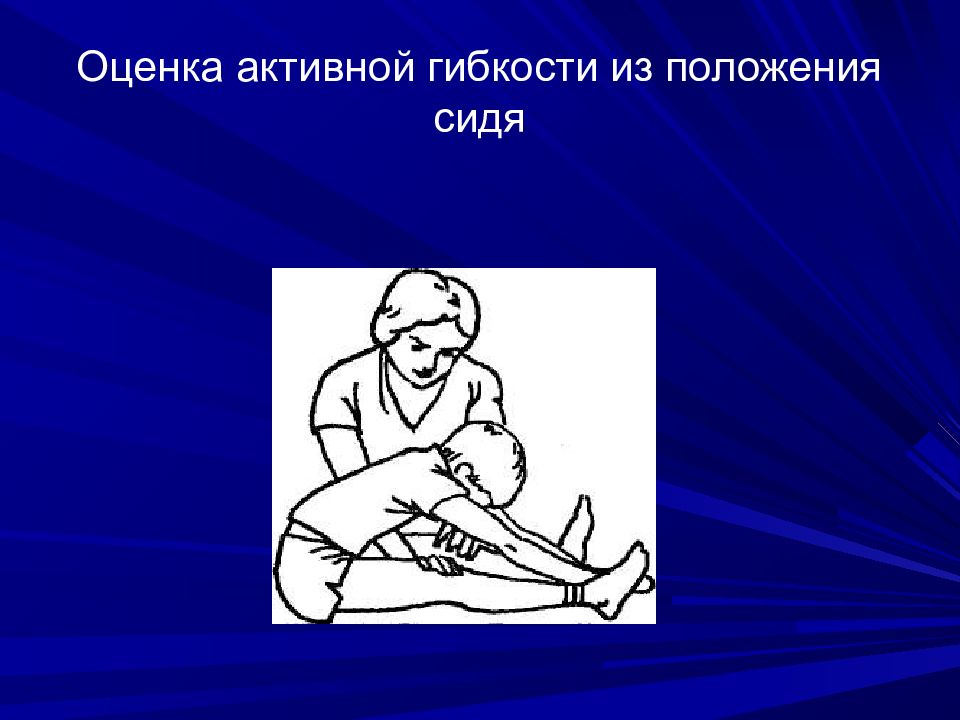 Оценка активной гибкости из положения сидя